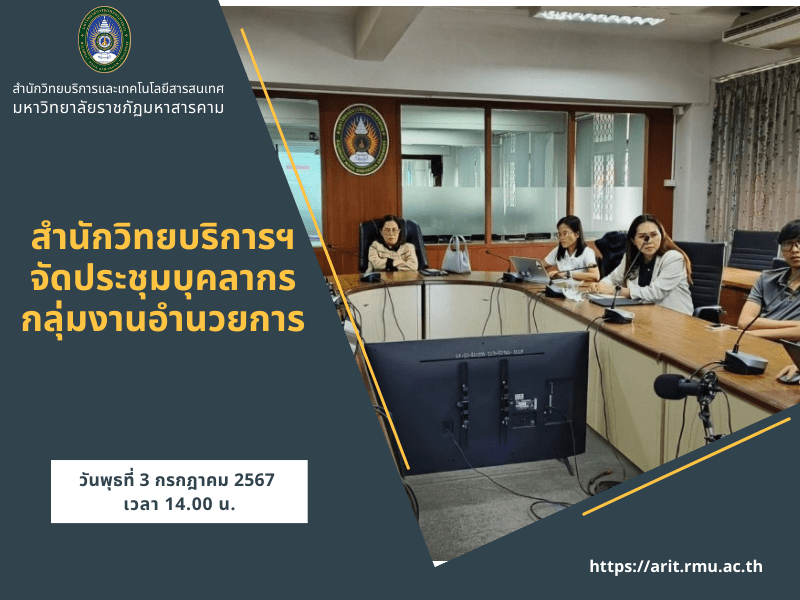 สำนักวิทยบริการและเทคโนโลยีสารสนเทศ
มหาวิทยาลัยราชภัฏมหาสารคาม

สำนักวิทยบริการฯ
จัดประชุมบุคลากร
กลุ่มงานอำนวยการ

วันพุธที่ 3 กรกฎาคม 2567
เวลา 14.00 น.

https://arit.rmu.ac.th